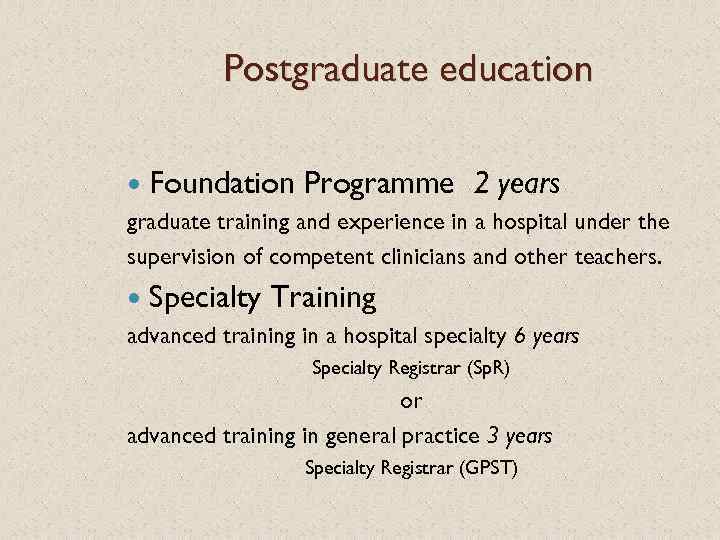 Postgraduate education

• Foundation Programme 2 years

graduate training and experience in a hospital under the supervision of competent clinicians and other teachers.

• Specialty Training

advanced training in a hospital specialty 6 years

Specialty Registrar (SpR)

or

advanced training in general practice 3 years

Specialty Registrar (GPST)